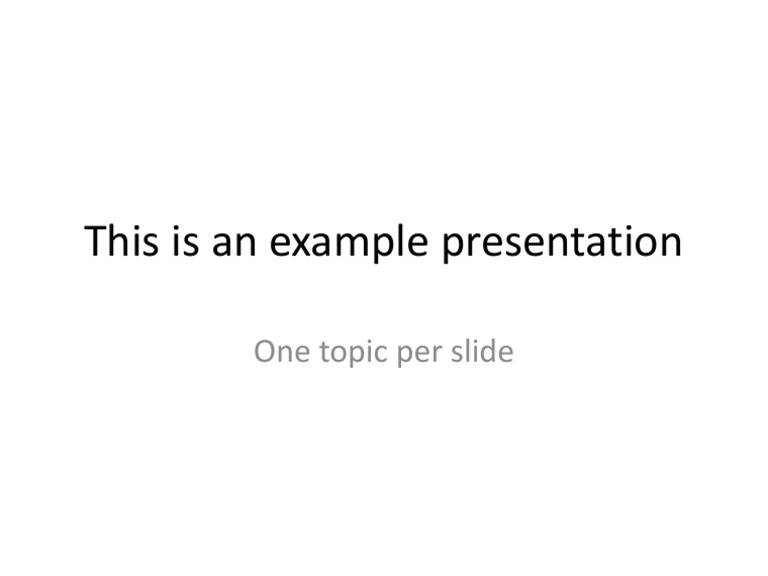 This is an example presentation

One topic per slide